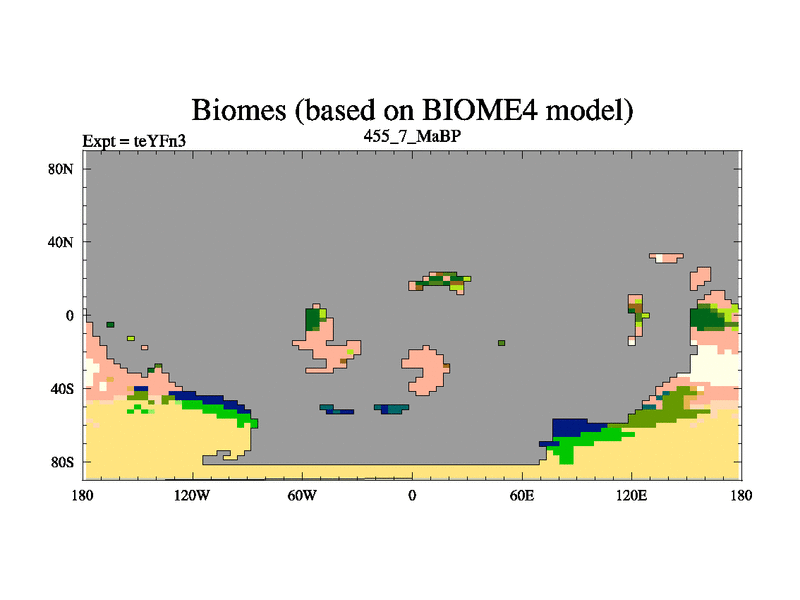 Biomes (based on BIOME4 model)

Expt = teYFn3

455_7_MaBP

80N

40N

0

40S

80S

180

120W

60W

0

60E

120E

180